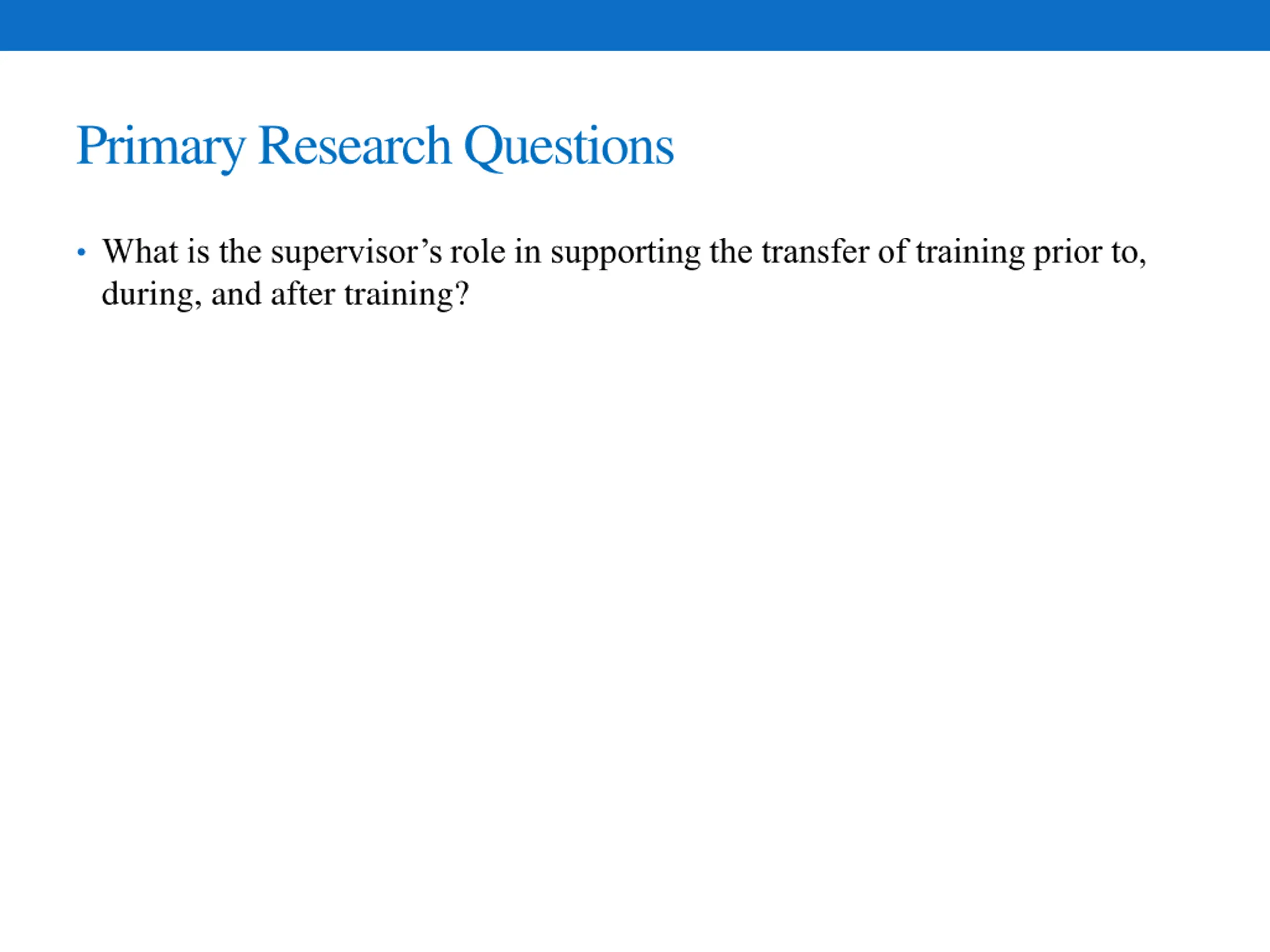 Primary Research Questions

• What is the supervisor’s role in supporting the transfer of training prior to, during, and after training?